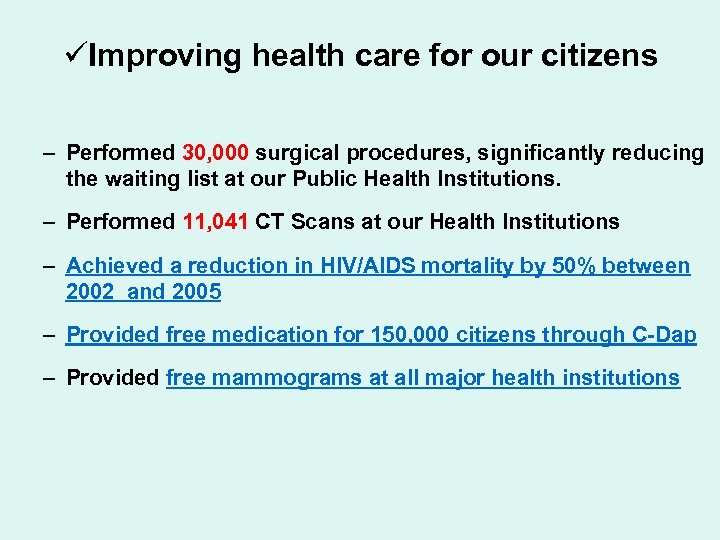 ✓Improving health care for our citizens

– Performed 30,000 surgical procedures, significantly reducing the waiting list at our Public Health Institutions.

– Performed 11,041 CT Scans at our Health Institutions

– Achieved a reduction in HIV/AIDS mortality by 50% between 2002 and 2005

– Provided free medication for 150,000 citizens through C-Dap

– Provided free mammograms at all major health institutions